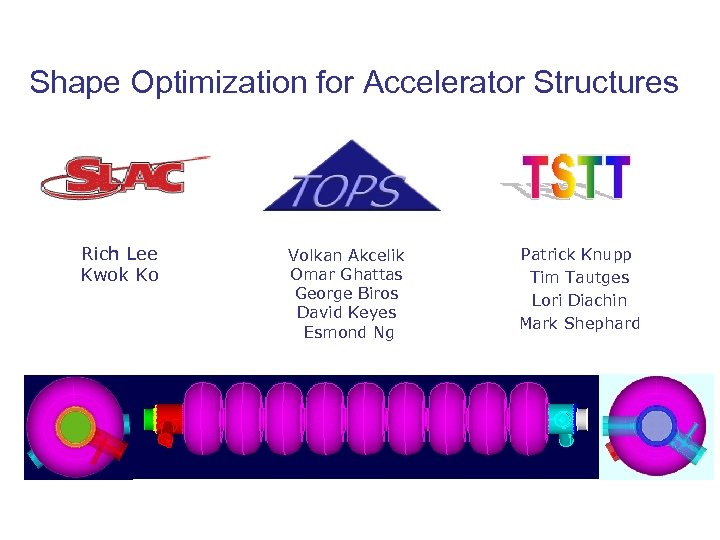 Shape Optimization for Accelerator Structures

SLAC

TOPS

TSTT

Rich Lee
Kwok Ko

Volkan Akcelik
Omar Ghattas
George Biros
David Keyes
Esmond Ng

Patrick Knupp
Tim Tautges
Lori Diachin
Mark Shephard